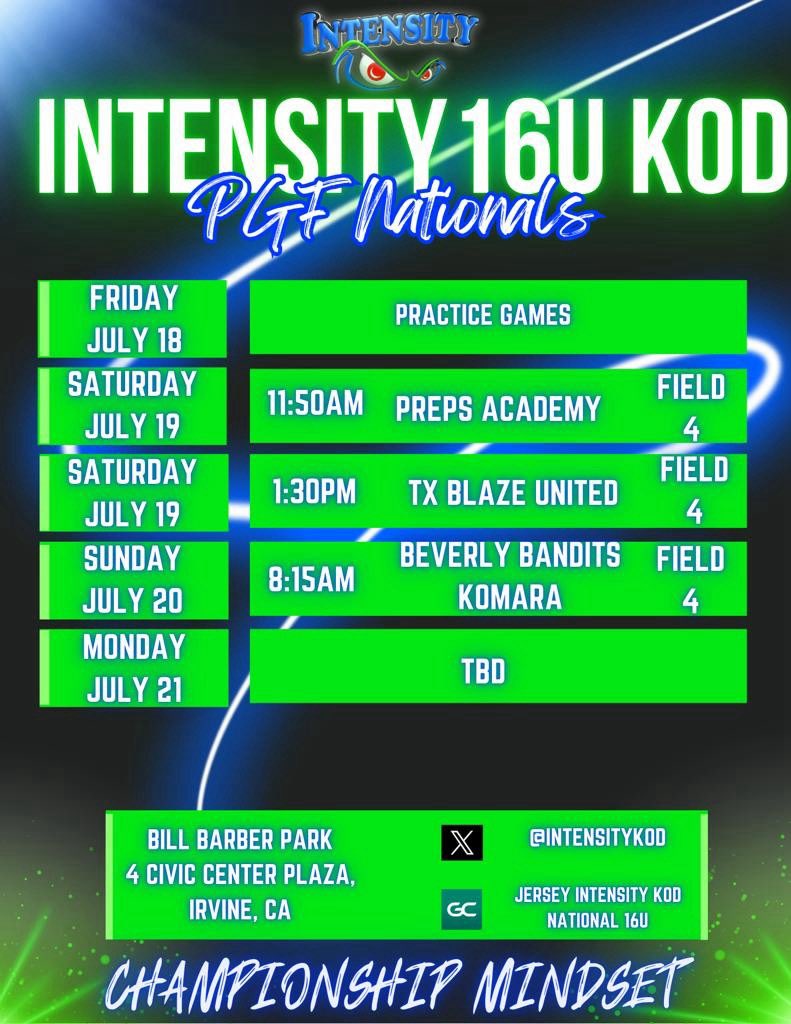 INTENSITY

INTENSITY 16U KOD

PGF Nationals

| FRIDAY JULY 18 | PRACTICE GAMES | | |
|---|---|---|---|
| SATURDAY JULY 19 | 11:50AM | PREPS ACADEMY | FIELD 4 |
| SATURDAY JULY 19 | 1:30PM | TX BLAZE UNITED | FIELD 4 |
| SUNDAY JULY 20 | 8:15AM | BEVERLY BANDITS KOMARA | FIELD 4 |
| MONDAY JULY 21 | TBD | | |

BILL BARBER PARK
4 CIVIC CENTER PLAZA,
IRVINE, CA

X @INTENSITYKOD

GC JERSEY INTENSITY KOD NATIONAL 16U

CHAMPIONSHIP MINDSET